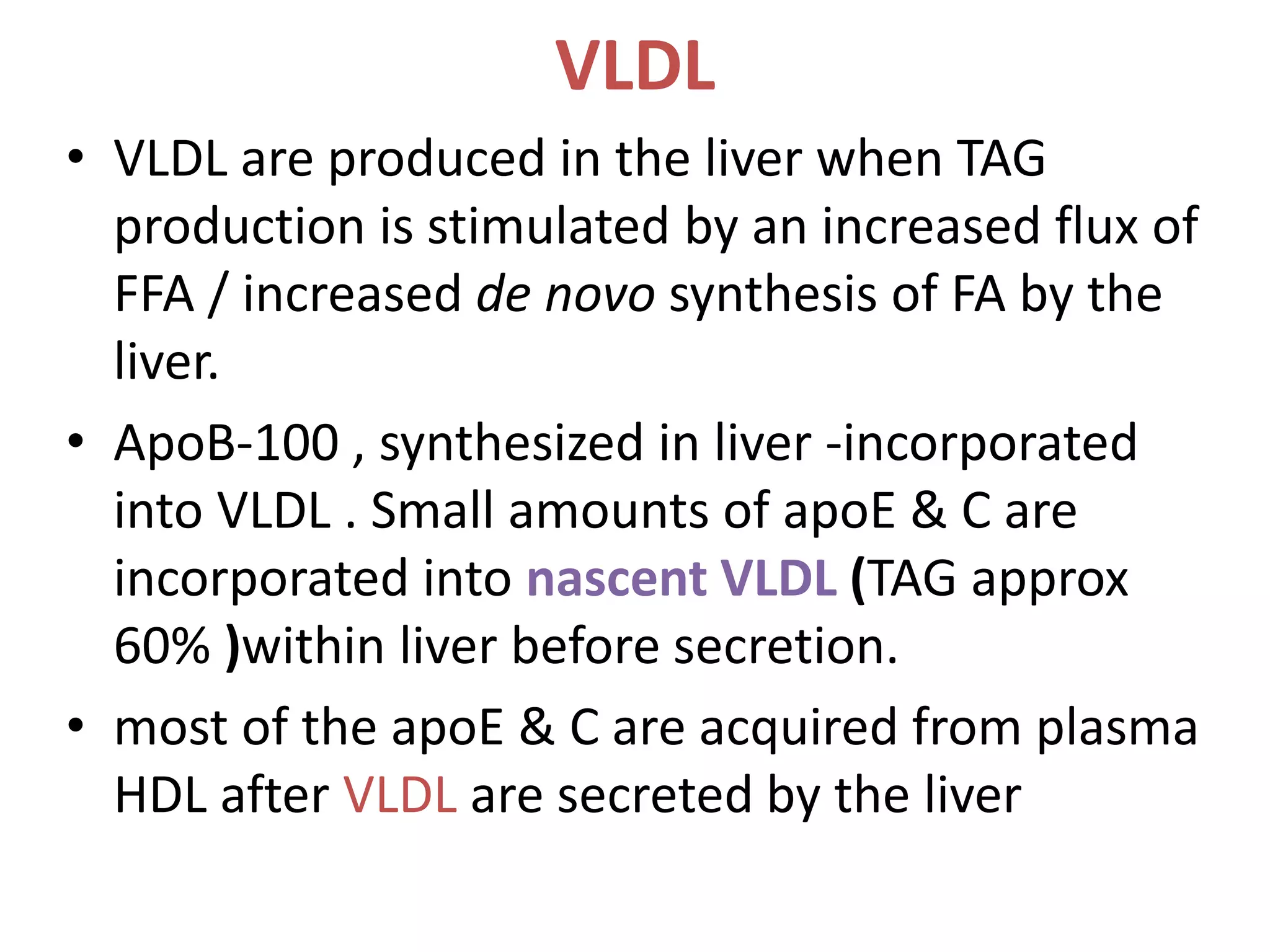 VLDL

• VLDL are produced in the liver when TAG production is stimulated by an increased flux of FFA / increased de novo synthesis of FA by the liver.

• ApoB-100 , synthesized in liver -incorporated into VLDL . Small amounts of apoE & C are incorporated into nascent VLDL (TAG approx 60% )within liver before secretion.

• most of the apoE & C are acquired from plasma HDL after VLDL are secreted by the liver